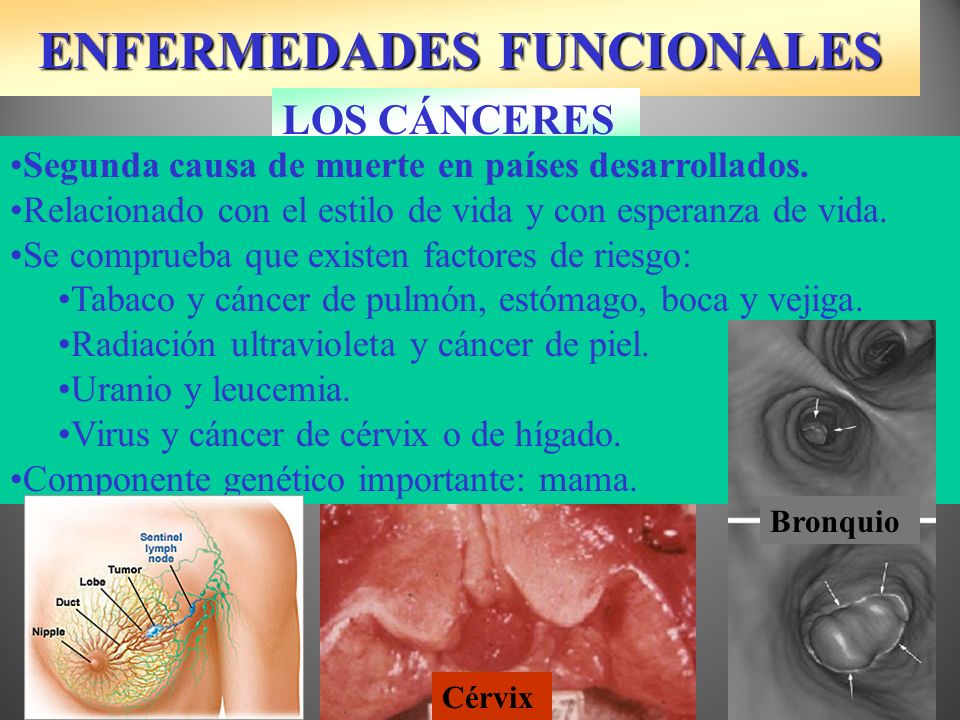 ENFERMEDADES FUNCIONALES

LOS CÁNCERES

•Segunda causa de muerte en países desarrollados.
•Relacionado con el estilo de vida y con esperanza de vida.
•Se comprueba que existen factores de riesgo:
•Tabaco y cáncer de pulmón, estómago, boca y vejiga.
•Radiación ultravioleta y cáncer de piel.
•Uranio y leucemia.
•Virus y cáncer de cérvix o de hígado.
•Componente genético importante: mama.

Sentinel lymph node
Tumor
Lobe
Duct
Nipple

Cérvix

Bronquio